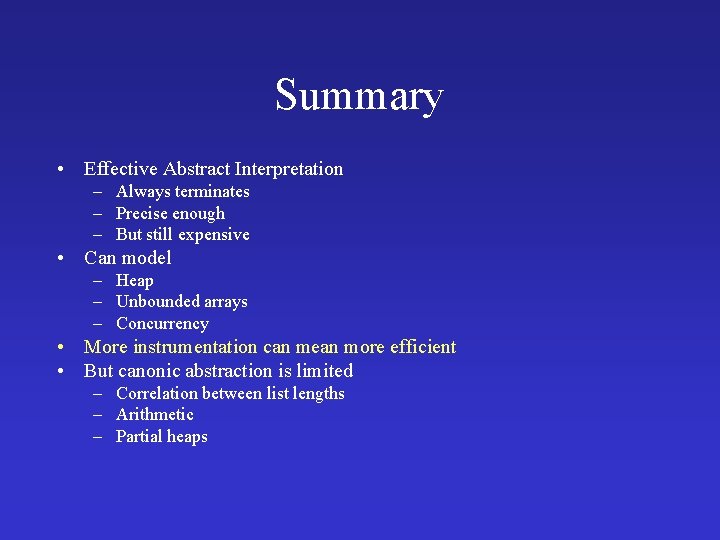 Summary

• Effective Abstract Interpretation
– Always terminates
– Precise enough
– But still expensive
• Can model
– Heap
– Unbounded arrays
– Concurrency
• More instrumentation can mean more efficient
• But canonic abstraction is limited
– Correlation between list lengths
– Arithmetic
– Partial heaps